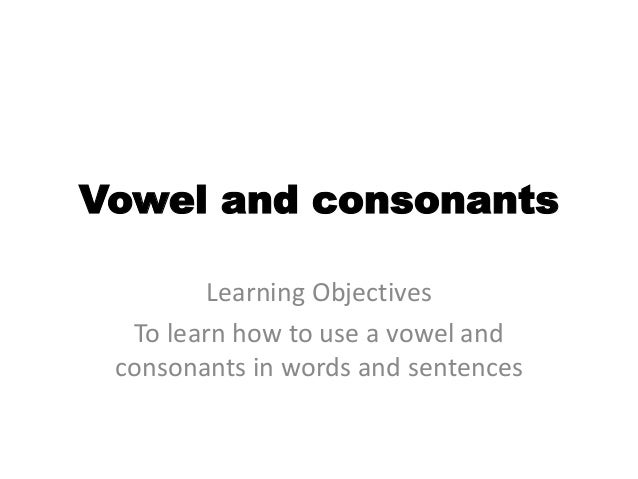 Vowel and consonants

Learning Objectives

To learn how to use a vowel and consonants in words and sentences